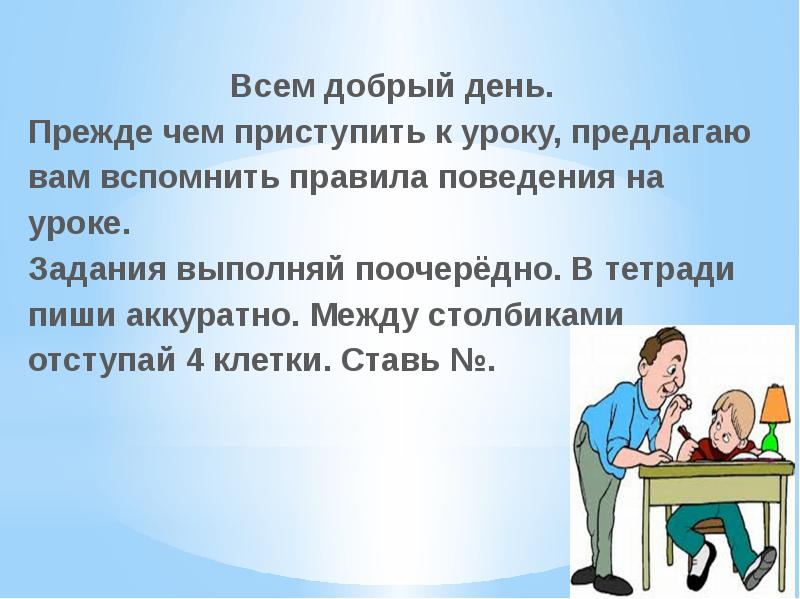 Всем добрый день.
Прежде чем приступить к уроку, предлагаю вам вспомнить правила поведения на уроке.
Задания выполняй поочерёдно. В тетради пиши аккуратно. Между столбиками отступай 4 клетки. Ставь №.